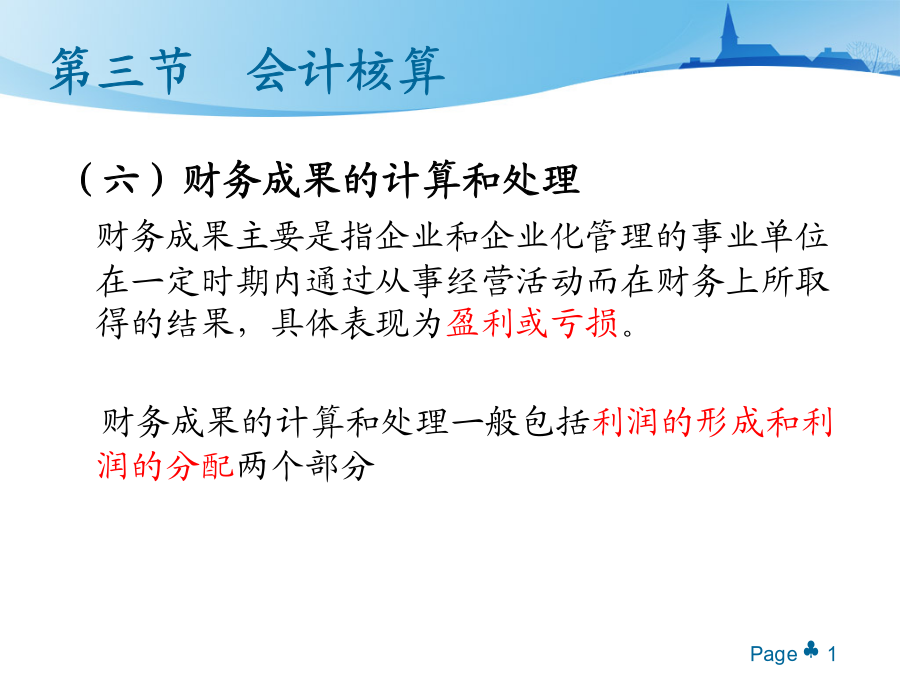 第三节　会计核算

（六）财务成果的计算和处理

财务成果主要是指企业和企业化管理的事业单位在一定时期内通过从事经营活动而在财务上所取得的结果，具体表现为盈利或亏损。

财务成果的计算和处理一般包括利润的形成和利润的分配两个部分

Page ♣ 1